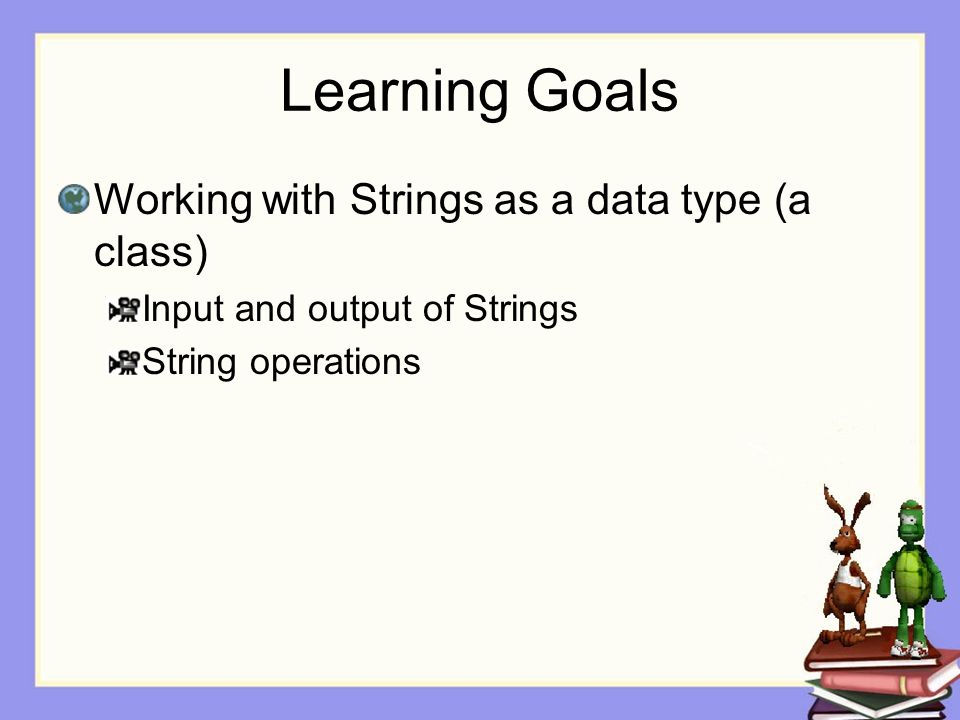 Learning Goals

Working with Strings as a data type (a class)

Input and output of Strings

String operations